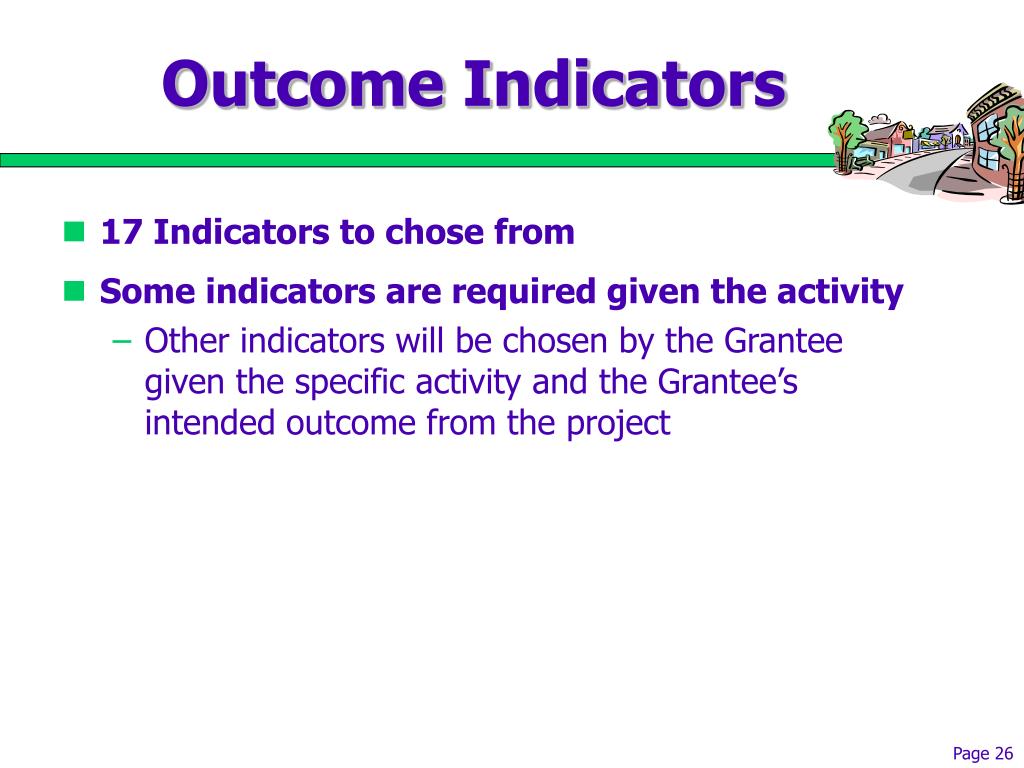 Outcome Indicators

17 Indicators to chose from

Some indicators are required given the activity

– Other indicators will be chosen by the Grantee given the specific activity and the Grantee’s intended outcome from the project

Page 26